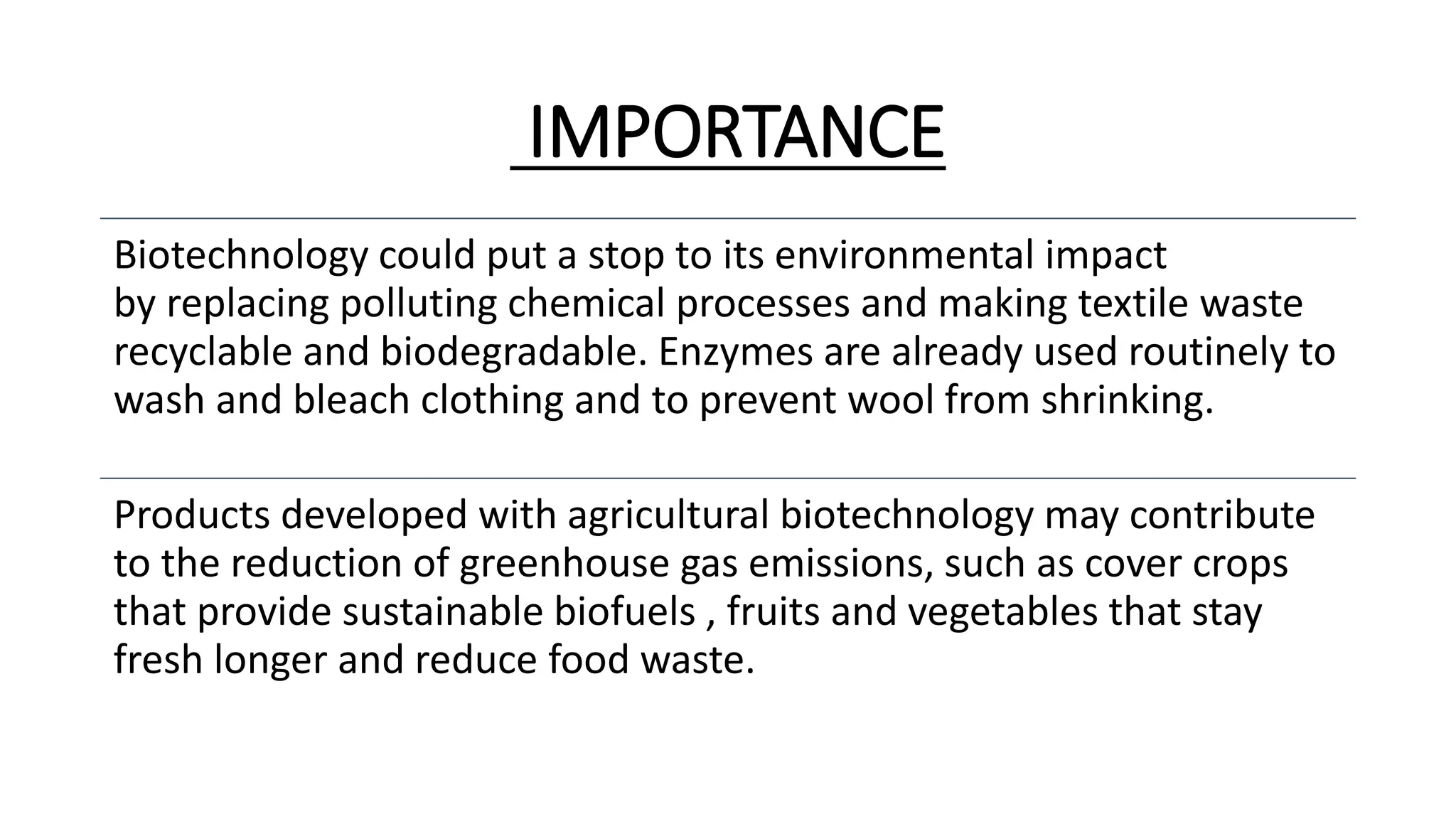 IMPORTANCE

Biotechnology could put a stop to its environmental impact by replacing polluting chemical processes and making textile waste recyclable and biodegradable. Enzymes are already used routinely to wash and bleach clothing and to prevent wool from shrinking.

Products developed with agricultural biotechnology may contribute to the reduction of greenhouse gas emissions, such as cover crops that provide sustainable biofuels , fruits and vegetables that stay fresh longer and reduce food waste.